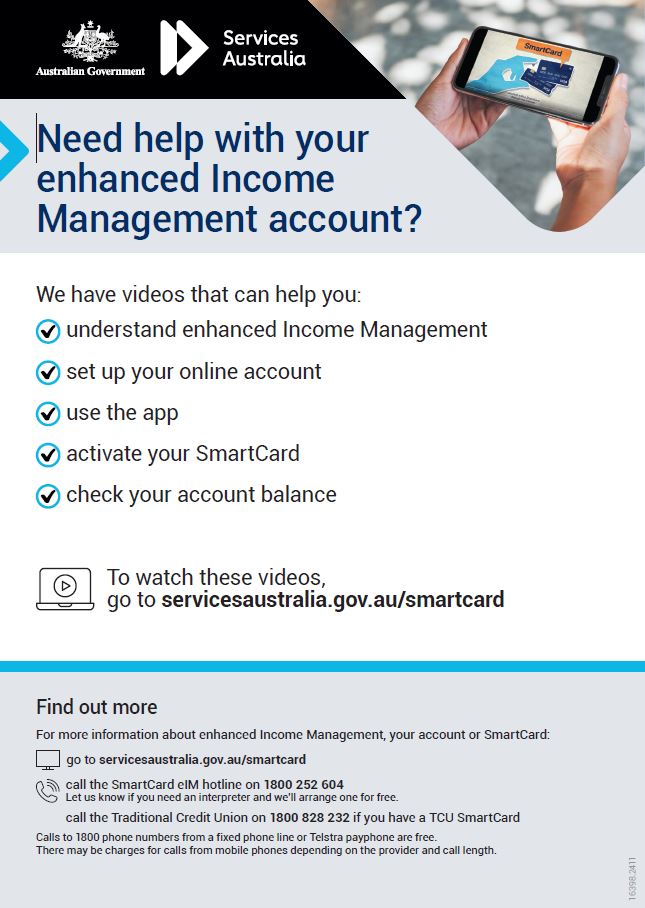 Australian Government

Services Australia

SmartCard

Need help with your enhanced Income Management account?

We have videos that can help you:

understand enhanced Income Management

set up your online account

use the app

activate your SmartCard

check your account balance

To watch these videos, go to servicesaustralia.gov.au/smartcard

Find out more

For more information about enhanced Income Management, your account or SmartCard:

go to servicesaustralia.gov.au/smartcard

call the SmartCard eIM hotline on 1800 252 604
Let us know if you need an interpreter and we'll arrange one for free.

call the Traditional Credit Union on 1800 828 232 if you have a TCU SmartCard

Calls to 1800 phone numbers from a fixed phone line or Telstra payphone are free. There may be charges for calls from mobile phones depending on the provider and call length.

16398.2411